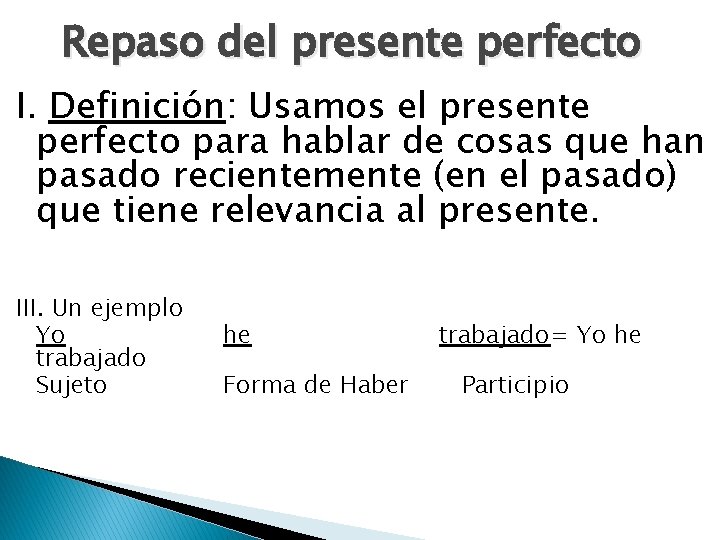 Repaso del presente perfecto

I. Definición: Usamos el presente perfecto para hablar de cosas que han pasado recientemente (en el pasado) que tiene relevancia al presente.

III. Un ejemplo
Yo he trabajado= Yo he trabajado
Sujeto Forma de Haber Participio